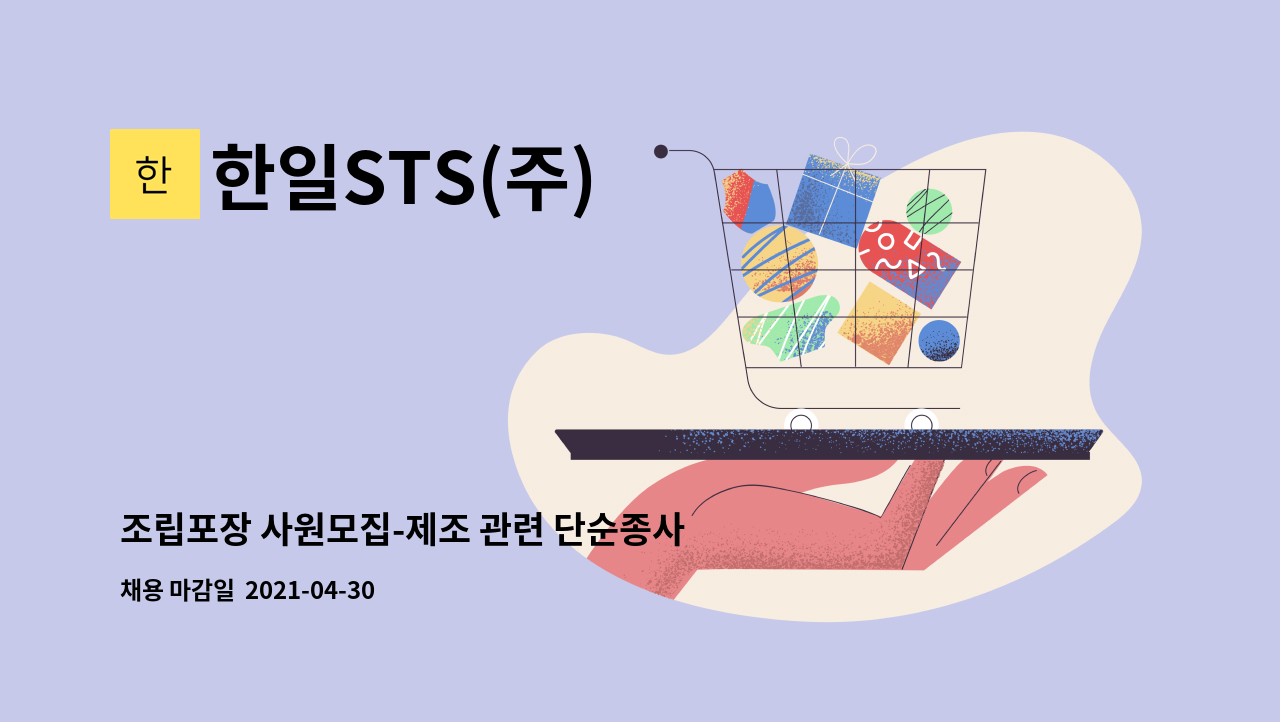 한

한일STS(주)

조립포장 사원모집-제조 관련 단순종사

채용 마감일 2021-04-30